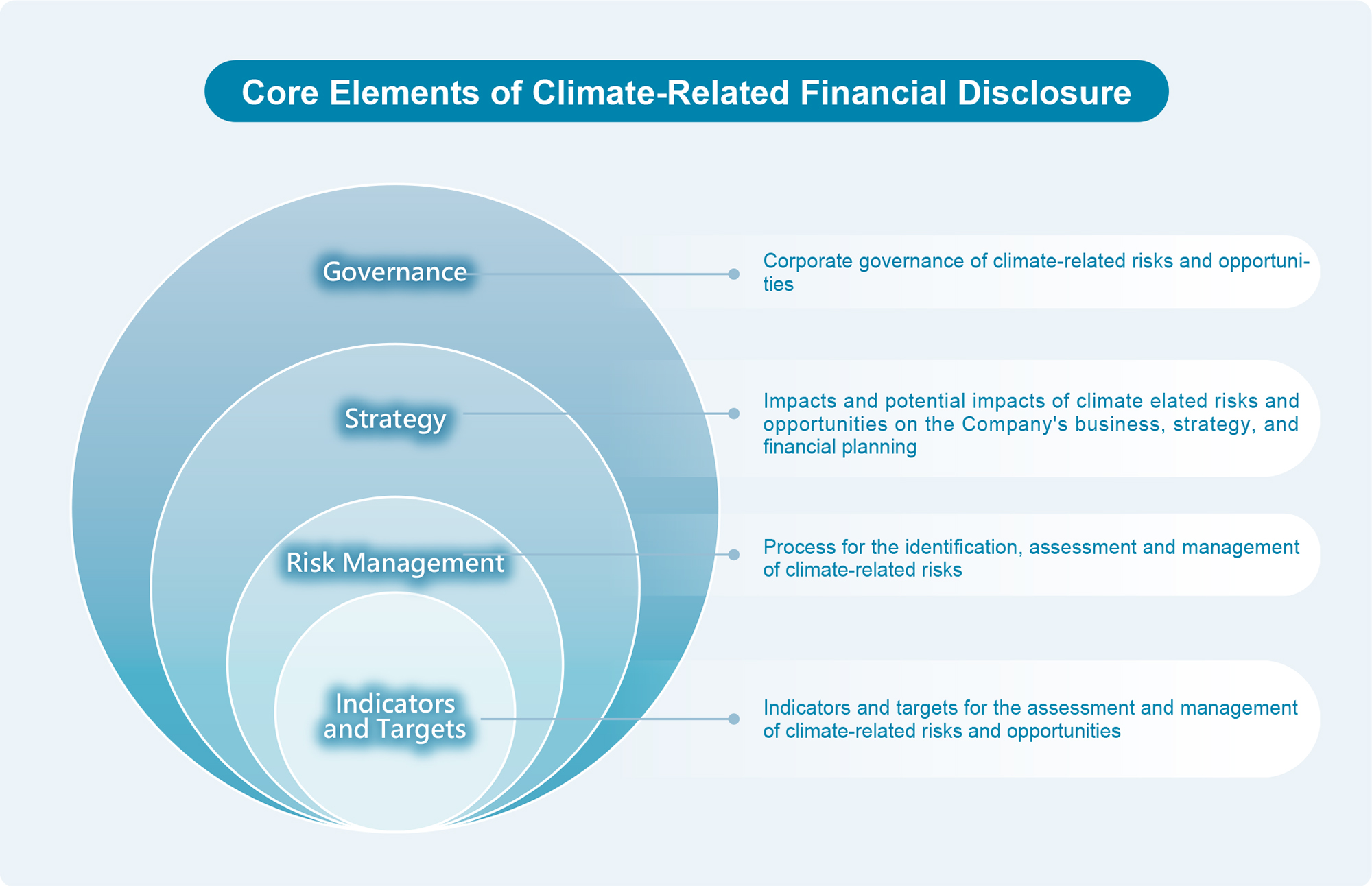 Core Elements of Climate-Related Financial Disclosure

Governance

Corporate governance of climate-related risks and opportunities

Strategy

Impacts and potential impacts of climate elated risks and opportunities on the Company's business, strategy, and financial planning

Risk Management

Process for the identification, assessment and management of climate-related risks

Indicators and Targets

Indicators and targets for the assessment and management of climate-related risks and opportunities